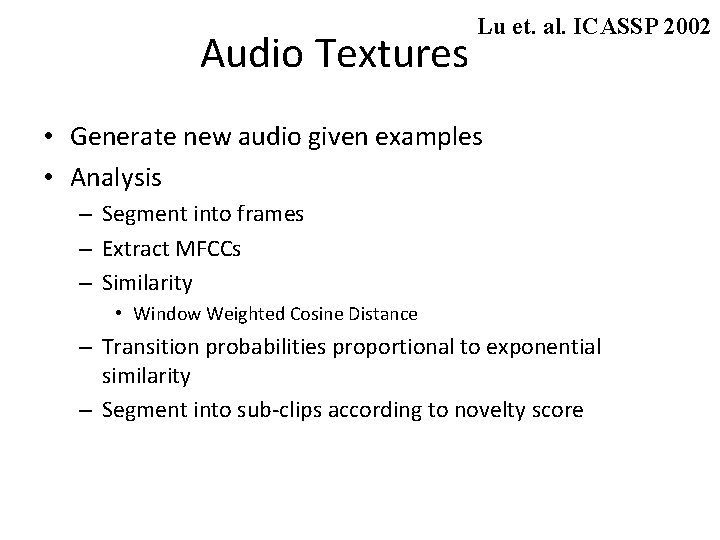 Lu et. al. ICASSP 2002

Audio Textures

• Generate new audio given examples
• Analysis
  – Segment into frames
  – Extract MFCCs
  – Similarity
    • Window Weighted Cosine Distance
  – Transition probabilities proportional to exponential similarity
  – Segment into sub-clips according to novelty score